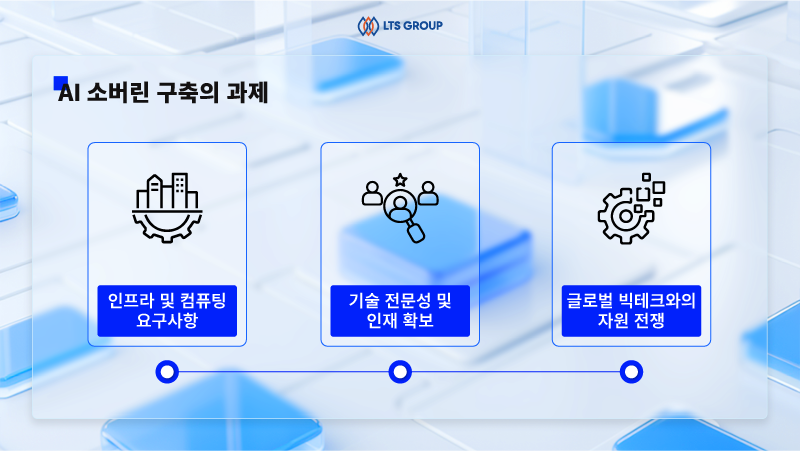 LTS GROUP

AI 소버린 구축의 과제

인프라 및 컴퓨팅 요구사항

기술 전문성 및 인재 확보

글로벌 빅테크와의 자원 전쟁